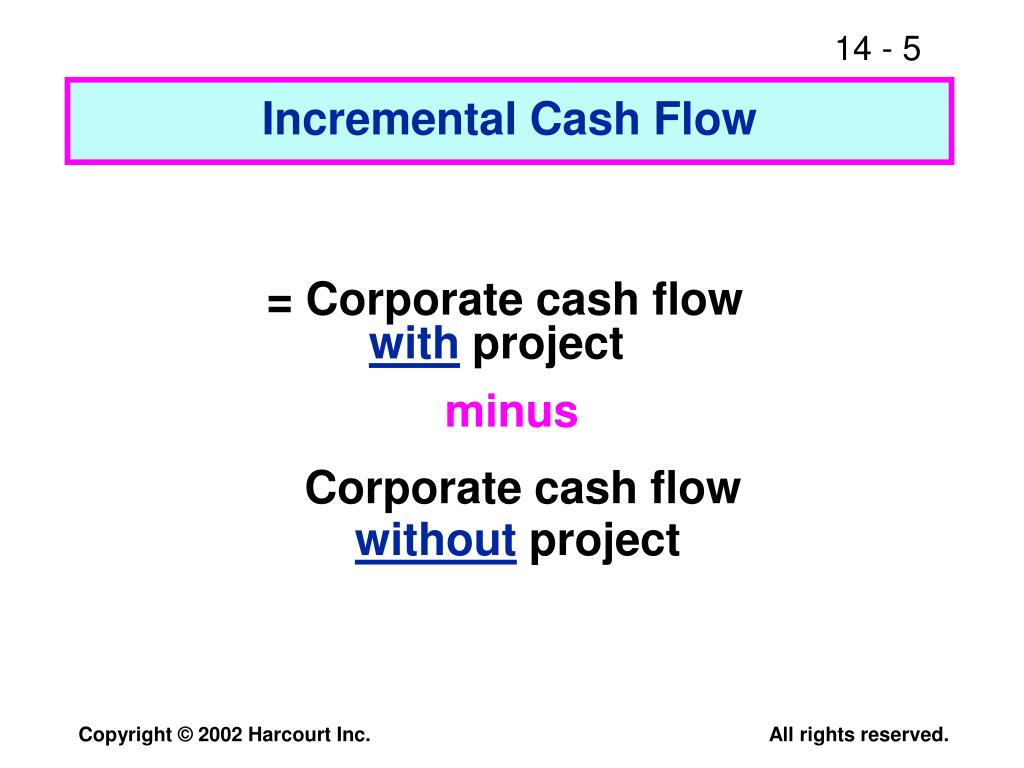 14 - 5

Incremental Cash Flow

= Corporate cash flow with project

minus

Corporate cash flow without project

Copyright © 2002 Harcourt Inc.

All rights reserved.